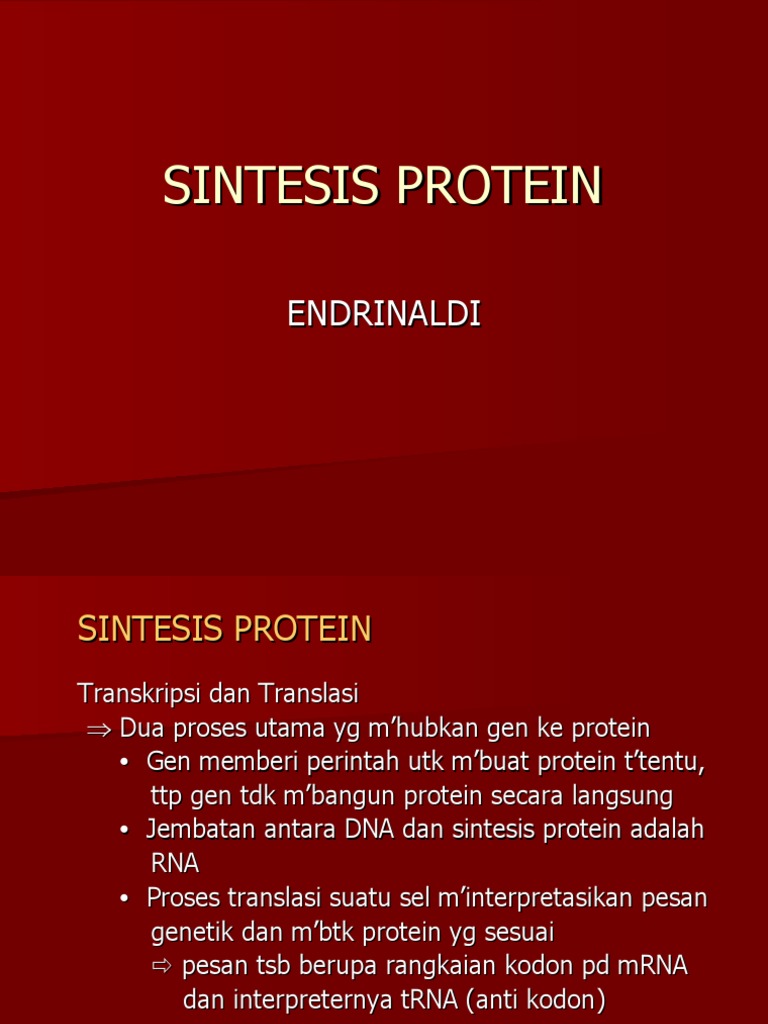 SINTESIS PROTEIN

ENDRINALDI

SINTESIS PROTEIN

Transkripsi dan Translasi

⇒ Dua proses utama yg m'hubkan gen ke protein

• Gen memberi perintah utk m'buat protein t'tentu, ttp gen tdk m'bangun protein secara langsung

• Jembatan antara DNA dan sintesis protein adalah RNA

• Proses translasi suatu sel m'interpretasikan pesan genetik dan m'btk protein yg sesuai

⇨ pesan tsb berupa rangkaian kodon pd mRNA dan interpreternya tRNA (anti kodon)